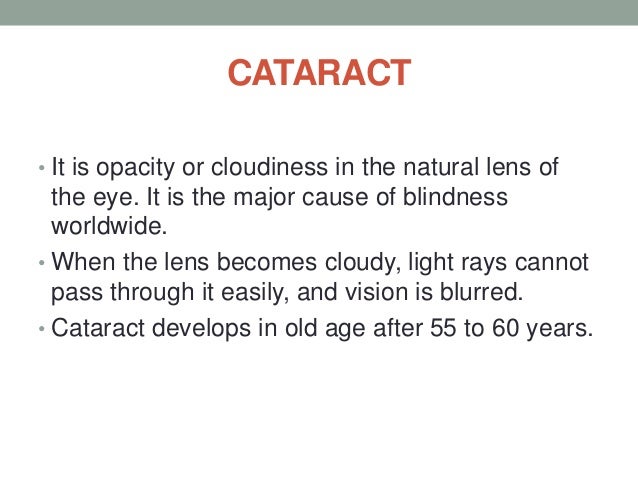 CATARACT

• It is opacity or cloudiness in the natural lens of the eye. It is the major cause of blindness worldwide.
• When the lens becomes cloudy, light rays cannot pass through it easily, and vision is blurred.
• Cataract develops in old age after 55 to 60 years.